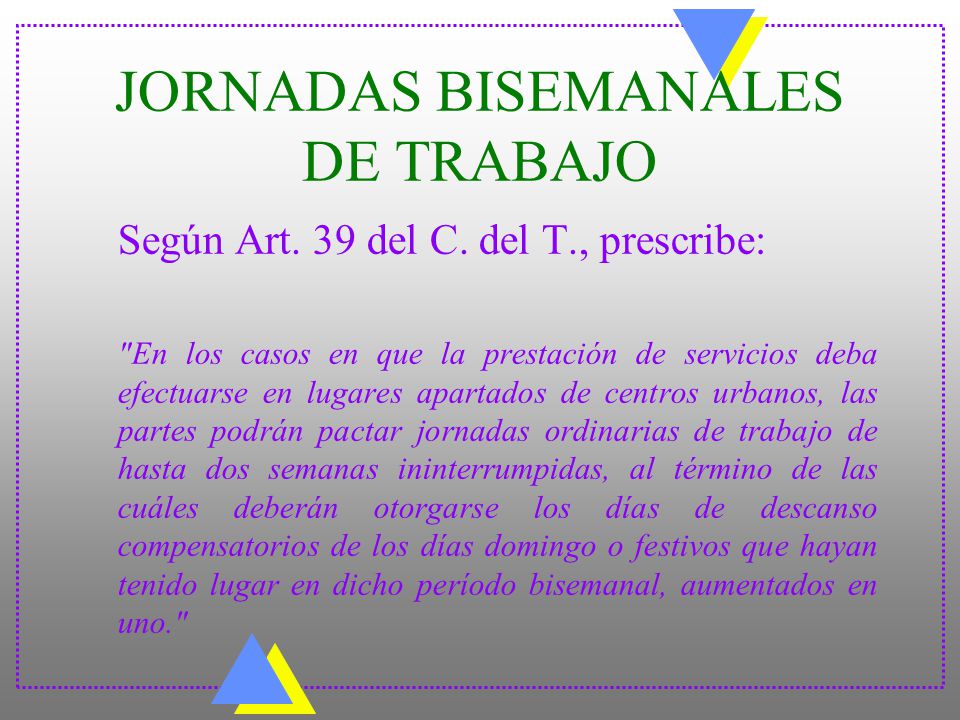 JORNADAS BISEMANALES DE TRABAJO

Según Art. 39 del C. del T., prescribe:

"En los casos en que la prestación de servicios deba efectuarse en lugares apartados de centros urbanos, las partes podrán pactar jornadas ordinarias de trabajo de hasta dos semanas ininterrumpidas, al término de las cuáles deberán otorgarse los días de descanso compensatorios de los días domingo o festivos que hayan tenido lugar en dicho período bisemanal, aumentados en uno."